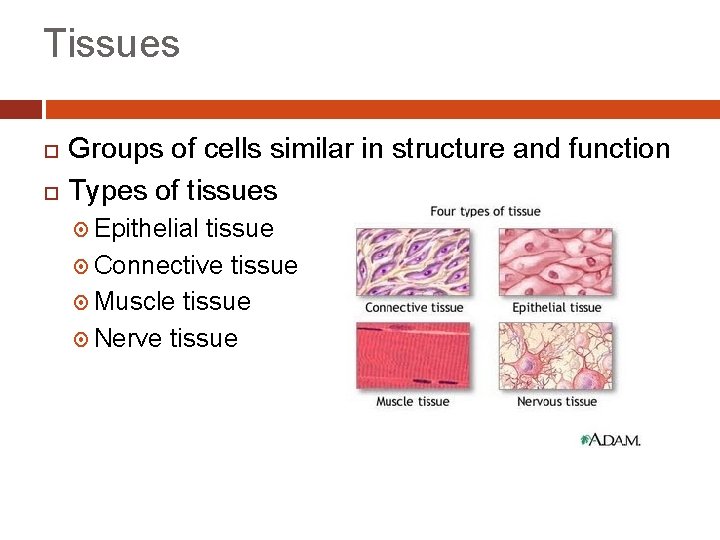 Tissues

Groups of cells similar in structure and function

Types of tissues

Epithelial tissue

Connective tissue

Muscle tissue

Nerve tissue

Four types of tissue

Connective tissue

Epithelial tissue

Muscle tissue

Nervous tissue

A.D.A.M.